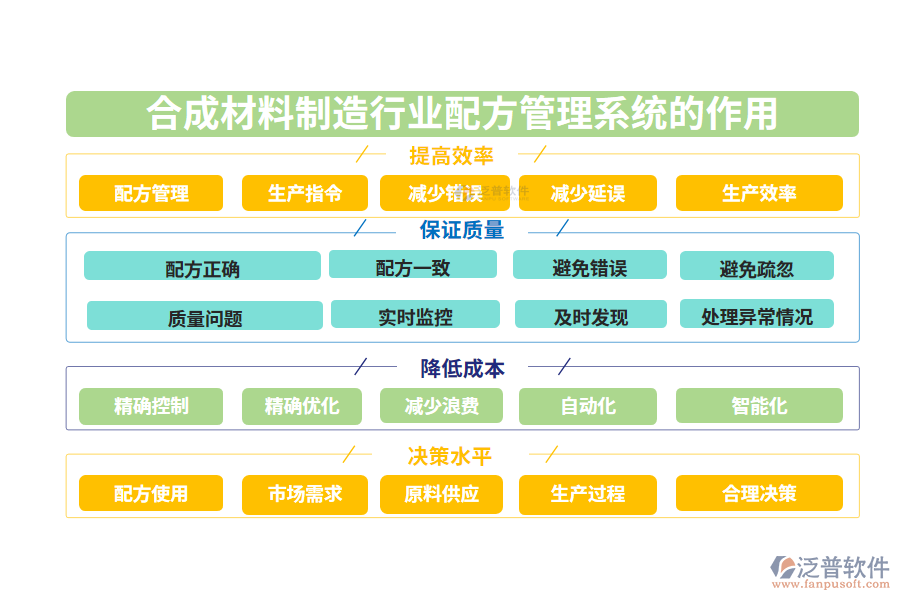 合成材料制造行业配方管理系统的作用

提高效率

配方管理 生产指令 减少错误 减少延误 生产效率

泛普软件

保证质量

配方正确 配方一致 避免错误 避免疏忽

质量问题 实时监控 及时发现 处理异常情况

降低成本

精确控制 精确优化 减少浪费 自动化 智能化

决策水平

配方使用 市场需求 原料供应 生产过程 合理决策

泛普软件
www.fanpusoft.com